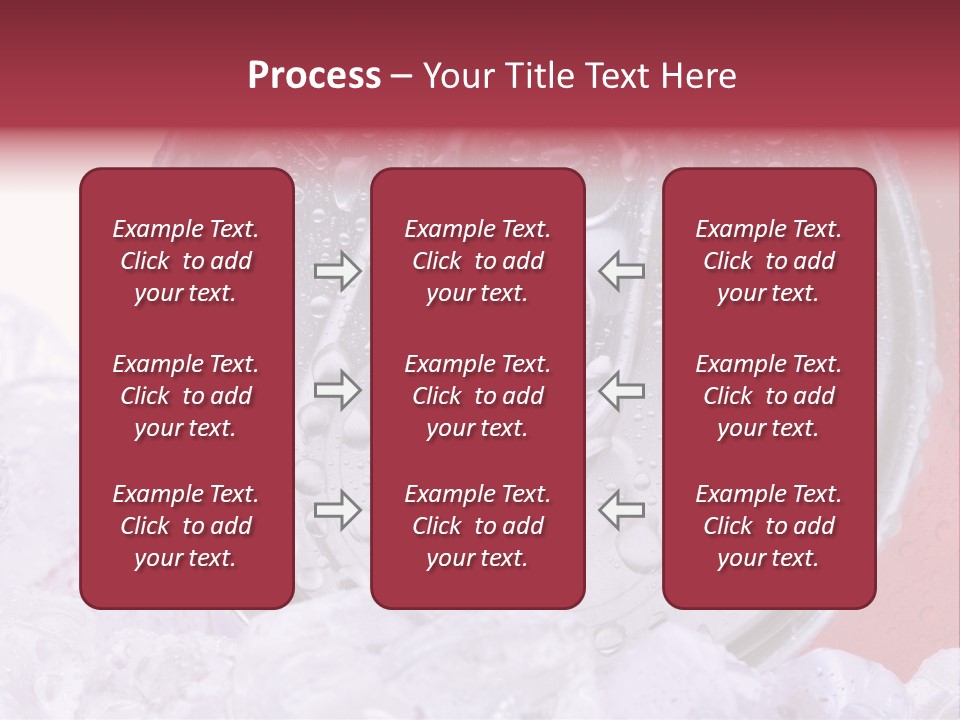 Process – Your Title Text Here

Example Text. Click to add your text.

Example Text. Click to add your text.

Example Text. Click to add your text.

Example Text. Click to add your text.

Example Text. Click to add your text.

Example Text. Click to add your text.

Example Text. Click to add your text.

Example Text. Click to add your text.

Example Text. Click to add your text.